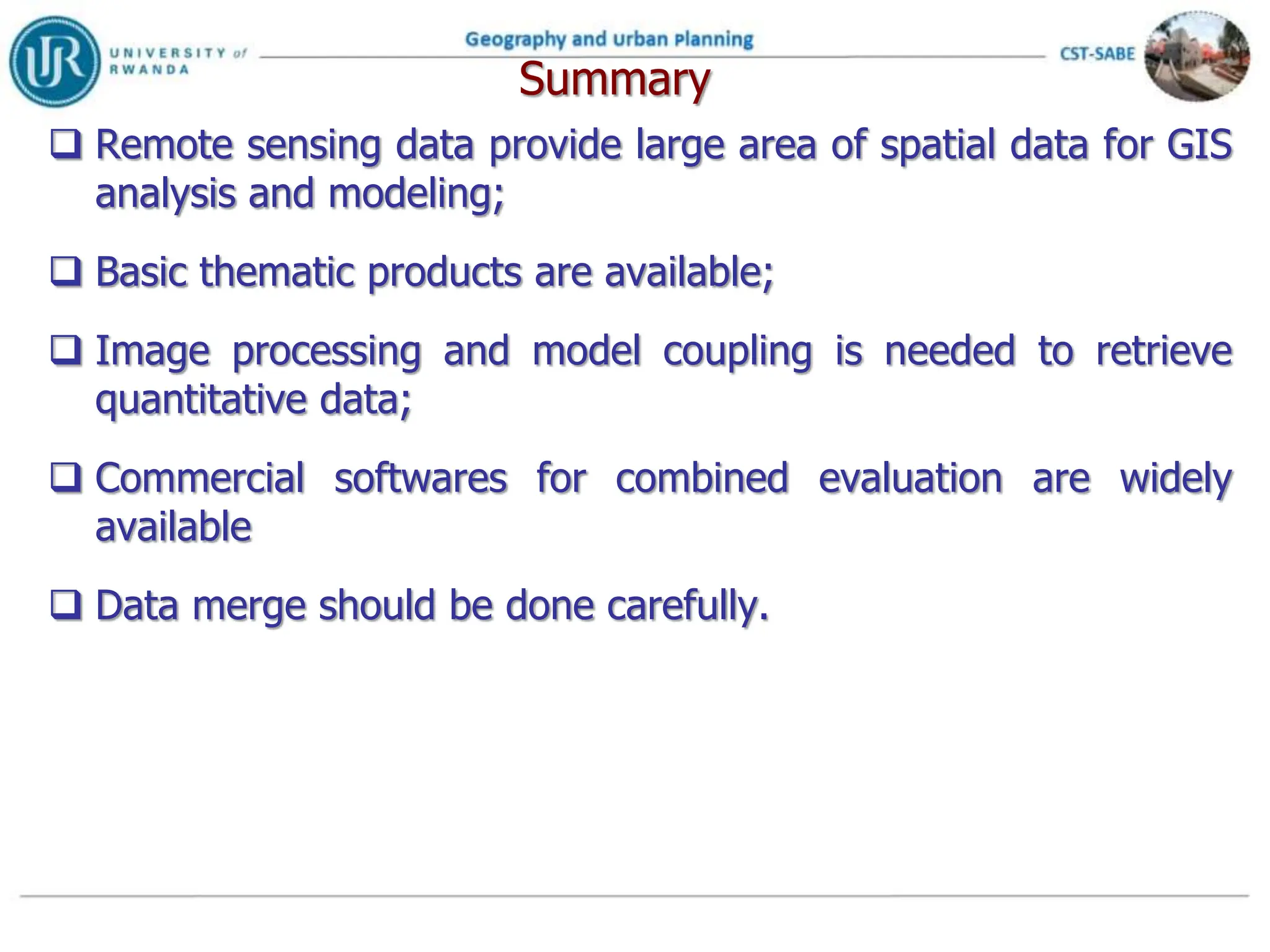 UR UNIVERSITY of RWANDA

Geography and urban Planning

CST-SABE

Summary

❑ Remote sensing data provide large area of spatial data for GIS analysis and modeling;

❑ Basic thematic products are available;

❑ Image processing and model coupling is needed to retrieve quantitative data;

❑ Commercial softwares for combined evaluation are widely available

❑ Data merge should be done carefully.